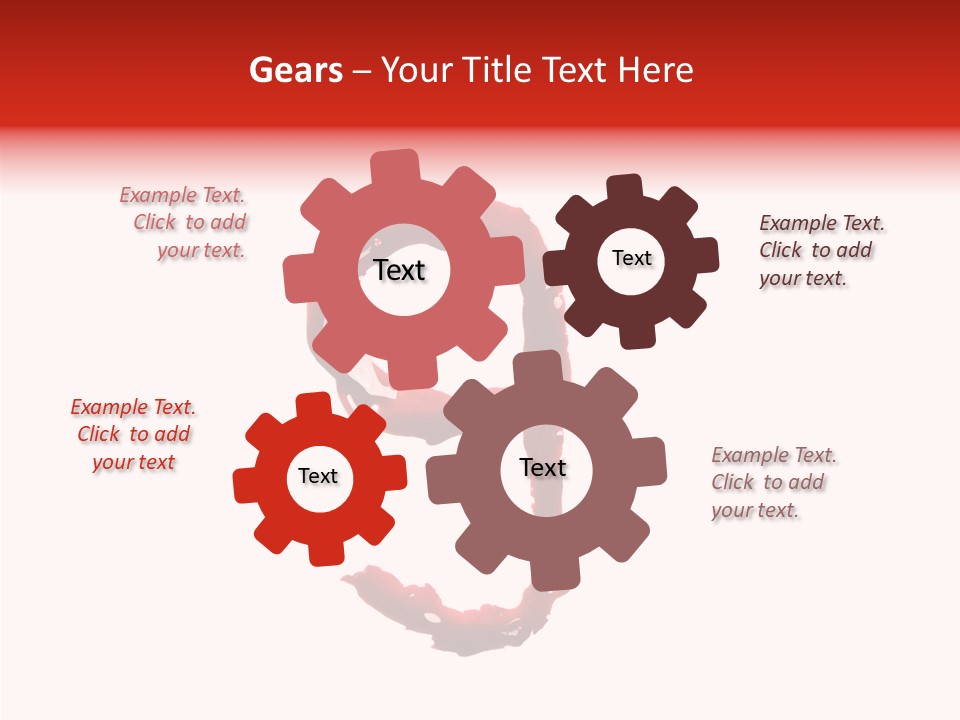 Gears – Your Title Text Here

Example Text. Click to add your text.

Text

Text

Example Text. Click to add your text.

Example Text. Click to add your text

Text

Text

Example Text. Click to add your text.